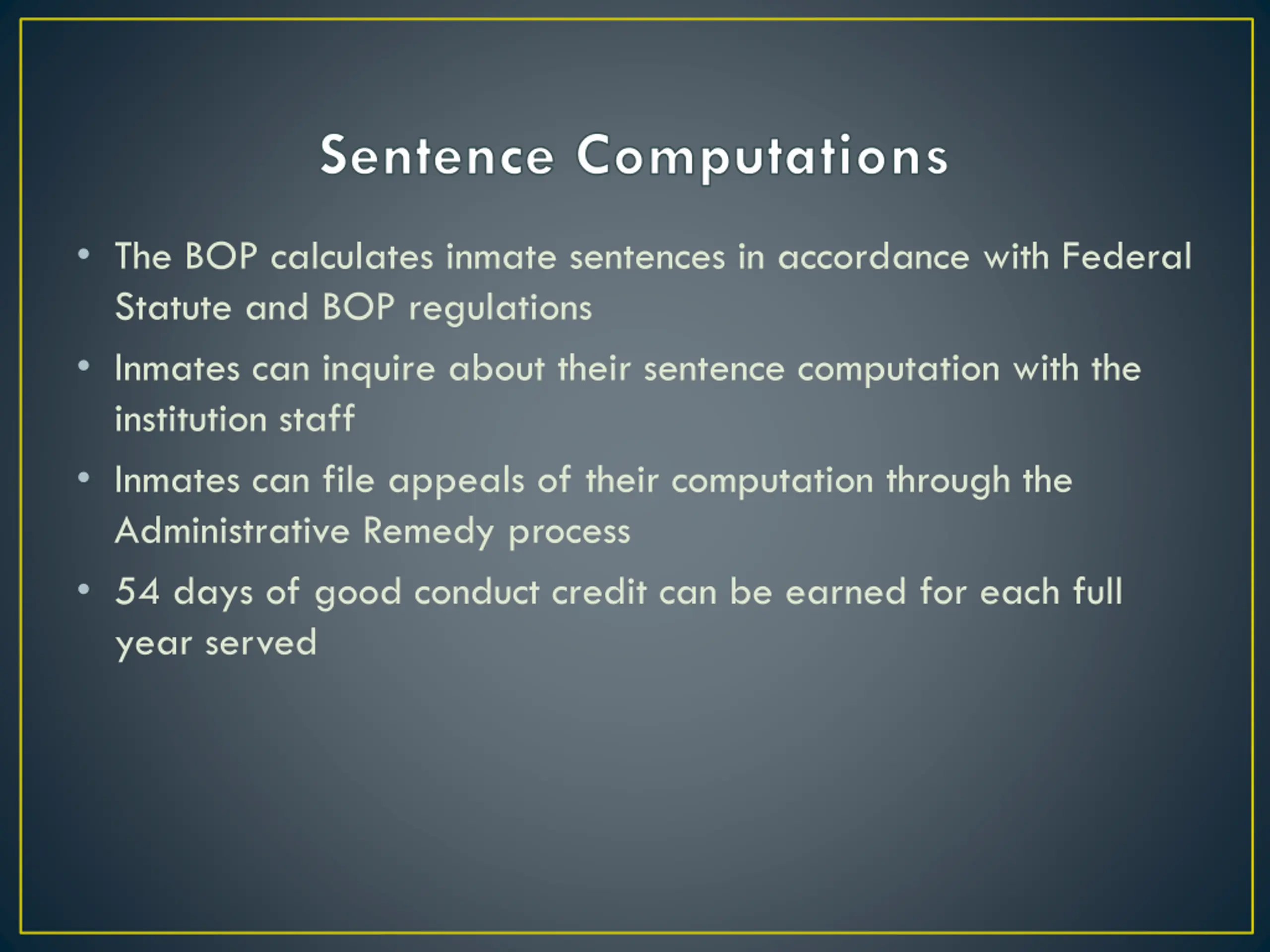 Sentence Computations

• The BOP calculates inmate sentences in accordance with Federal Statute and BOP regulations

• Inmates can inquire about their sentence computation with the institution staff

• Inmates can file appeals of their computation through the Administrative Remedy process

• 54 days of good conduct credit can be earned for each full year served